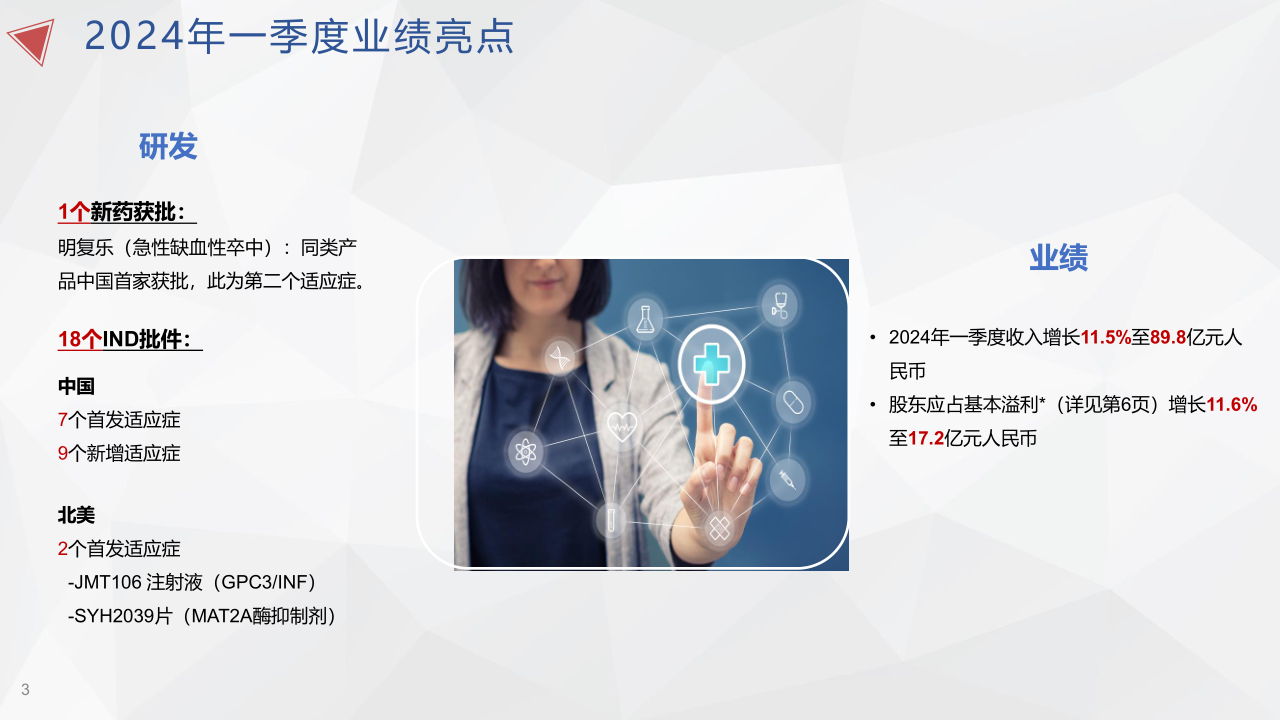 2024年一季度业绩亮点

研发

1个新药获批：
明复乐（急性缺血性卒中）：同类产品中国首家获批，此为第二个适应症。

18个IND批件：

中国
7个首发适应症
9个新增适应症

北美
2个首发适应症
-JMT106 注射液（GPC3/INF）
-SYH2039片（MAT2A酶抑制剂）

业绩

• 2024年一季度收入增长11.5%至89.8亿元人民币
• 股东应占基本溢利*（详见第6页）增长11.6%至17.2亿元人民币

3